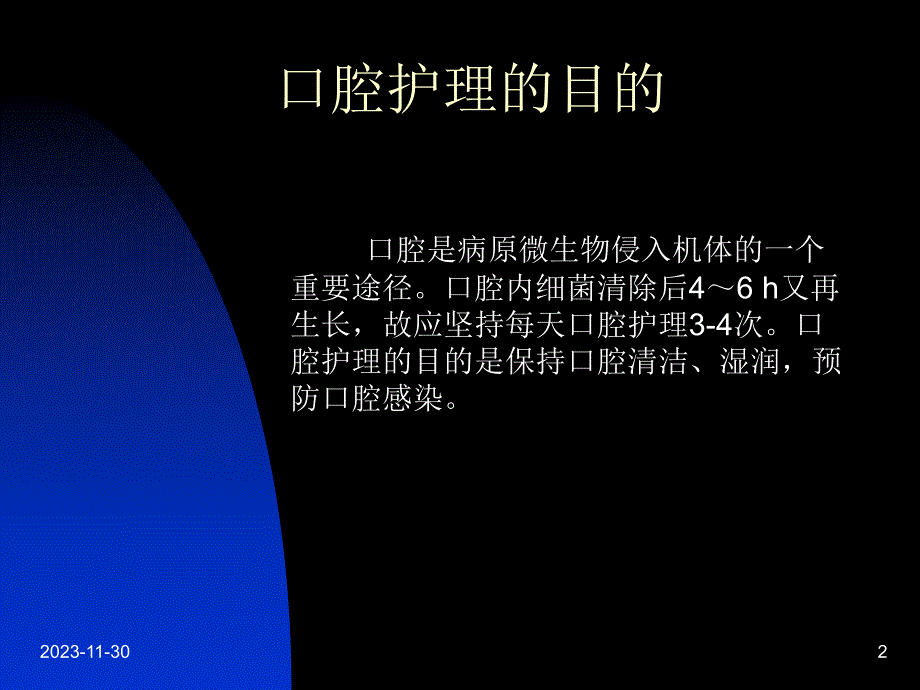 口腔护理的目的

口腔是病原微生物侵入机体的一个重要途径。口腔内细菌清除后4～6 h又再生长，故应坚持每天口腔护理3-4次。口腔护理的目的是保持口腔清洁、湿润，预防口腔感染。

2023-11-30

2